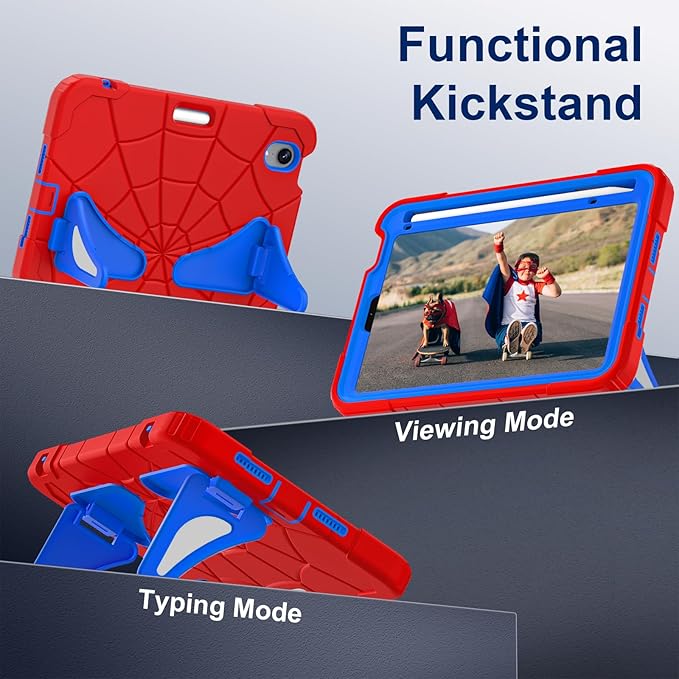 Functional Kickstand

Viewing Mode

Typing Mode